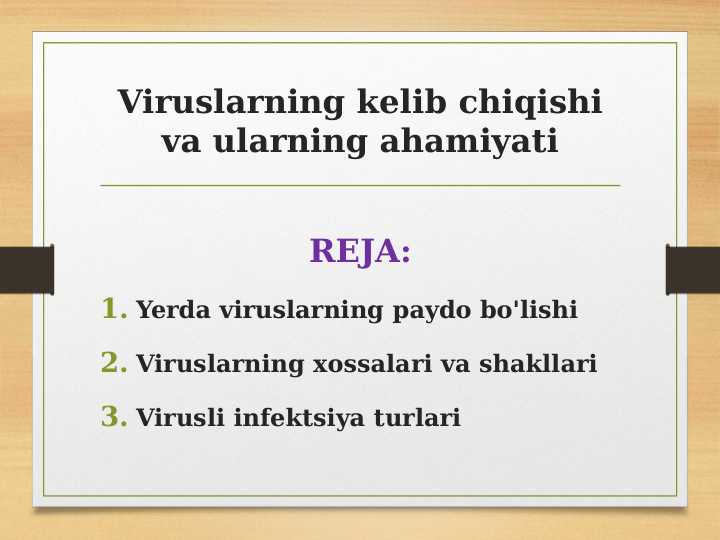 Viruslarning kelib chiqishi va ularning ahamiyati

REJA:

1. Yerda viruslarning paydo bo'lishi
2. Viruslarning xossalari va shakllari
3. Virusli infektsiya turlari